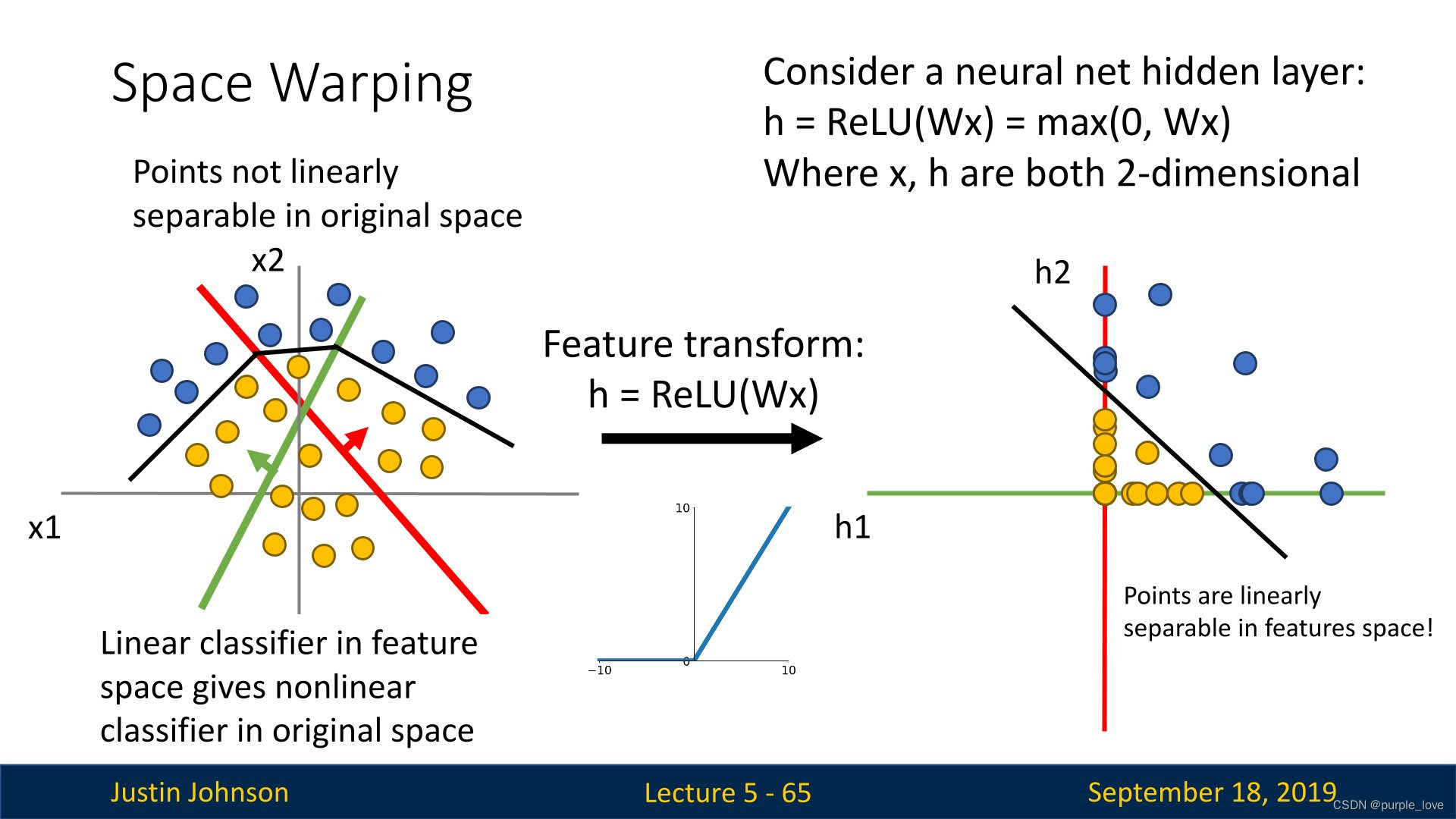 Space Warping

Consider a neural net hidden layer:
h = ReLU(Wx) = max(0, Wx)
Where x, h are both 2-dimensional

Points not linearly separable in original space

x2

x1

Feature transform:
h = ReLU(Wx)

10

0

−10

10

h2

h1

Points are linearly separable in features space!

Linear classifier in feature space gives nonlinear classifier in original space

Justin Johnson

Lecture 5 - 65

September 18, 2019

CSDN @purple_love